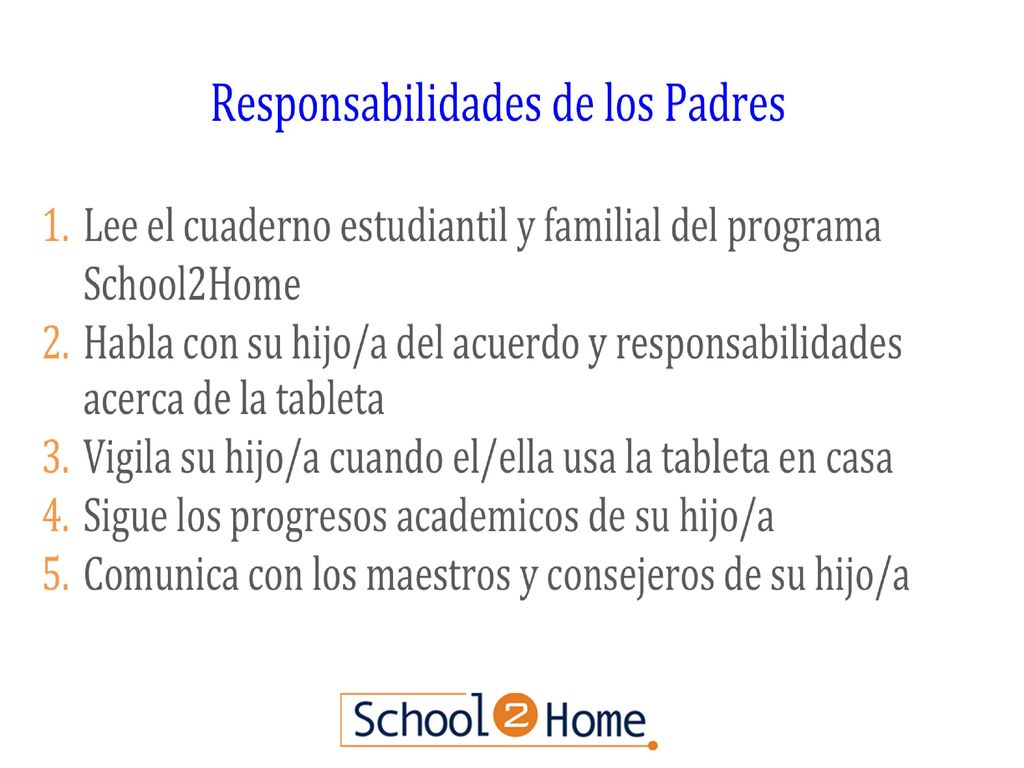 Responsabilidades de los Padres

1. Lee el cuaderno estudiantil y familial del programa School2Home
2. Habla con su hijo/a del acuerdo y responsabilidades acerca de la tableta
3. Vigila su hijo/a cuando el/ella usa la tableta en casa
4. Sigue los progresos academicos de su hijo/a
5. Comunica con los maestros y consejeros de su hijo/a

School 2 Home